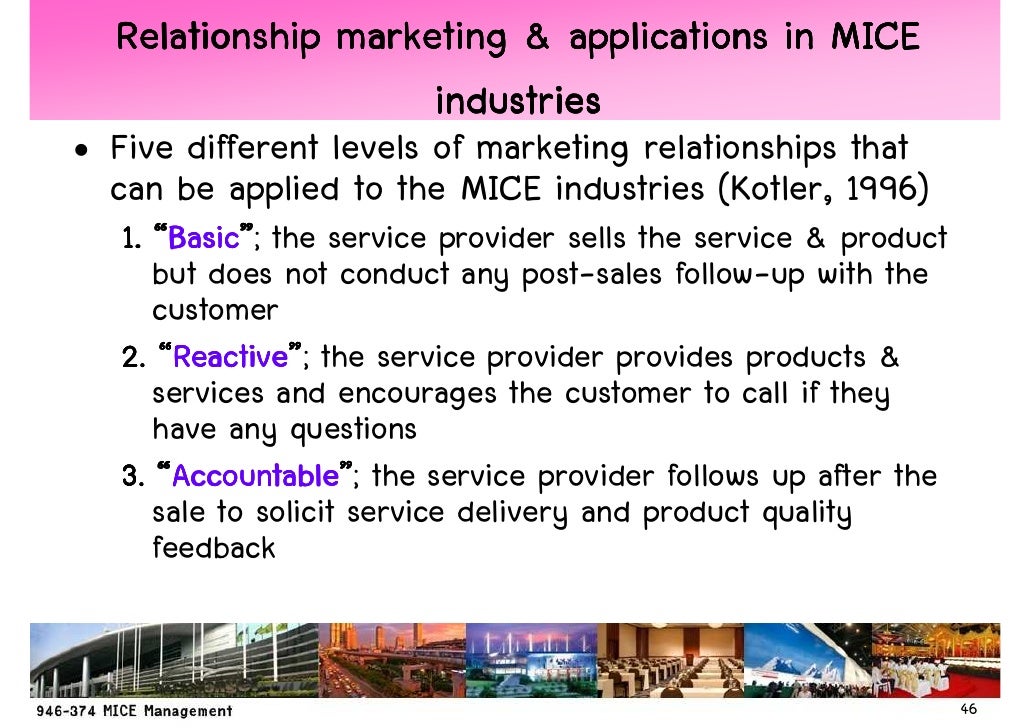 Relationship marketing & applications in MICE industries

• Five different levels of marketing relationships that can be applied to the MICE industries (Kotler, 1996)

1. "Basic"; the service provider sells the service & product but does not conduct any post-sales follow-up with the customer

2. "Reactive"; the service provider provides products & services and encourages the customer to call if they have any questions

3. "Accountable"; the service provider follows up after the sale to solicit service delivery and product quality feedback

946-374 MICE Management

46